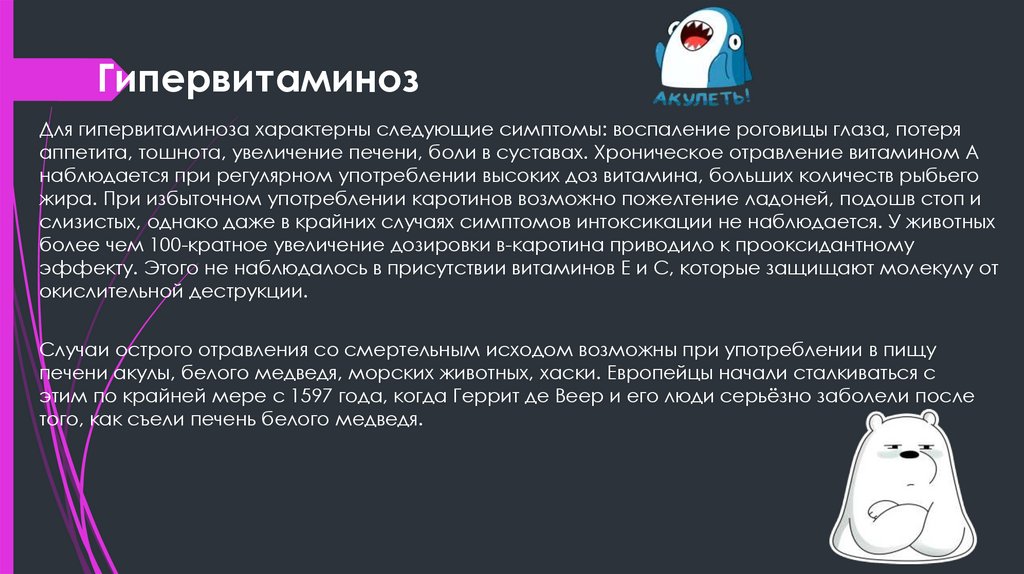 Гипервитаминоз

АКУЛЕТЬ!

Для гипервитаминоза характерны следующие симптомы: воспаление роговицы глаза, потеря аппетита, тошнота, увеличение печени, боли в суставах. Хроническое отравление витамином А наблюдается при регулярном употреблении высоких доз витамина, больших количеств рыбьего жира. При избыточном употреблении каротинов возможно пожелтение ладоней, подошв стоп и слизистых, однако даже в крайних случаях симптомов интоксикации не наблюдается. У животных более чем 100-кратное увеличение дозировки в-каротина приводило к прооксидантному эффекту. Этого не наблюдалось в присутствии витаминов Е и С, которые защищают молекулу от окислительной деструкции.

Случаи острого отравления со смертельным исходом возможны при употреблении в пищу печени акулы, белого медведя, морских животных, хаски. Европейцы начали сталкиваться с этим по крайней мере с 1597 года, когда Геррит де Веер и его люди серьёзно заболели после того, как съели печень белого медведя.